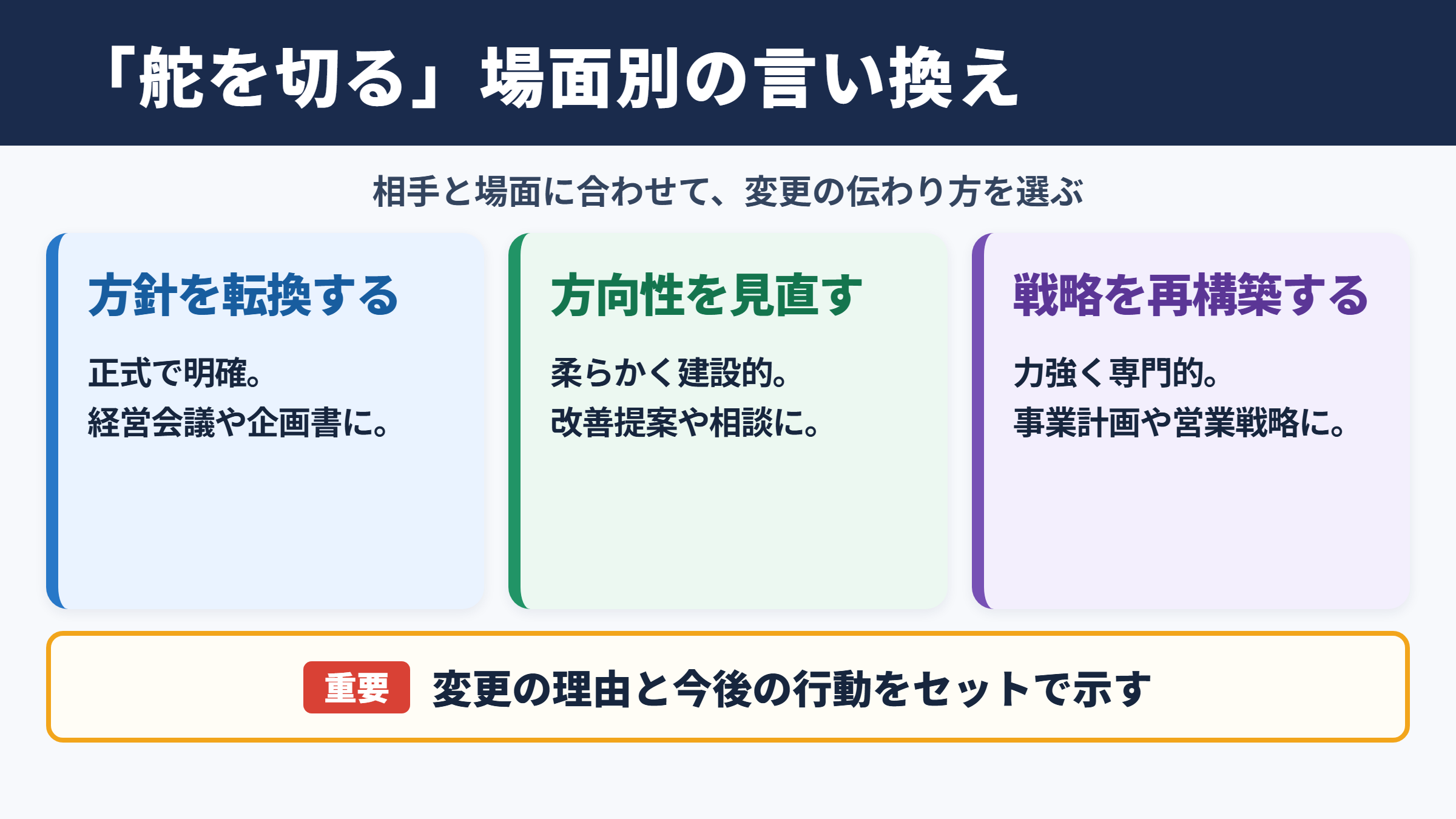 「舵を切る」場面別の言い換え

相手と場面に合わせて、変更の伝わり方を選ぶ

方針を転換する

正式で明確。
経営会議や企画書に。

方向性を見直す

柔らかく建設的。
改善提案や相談に。

戦略を再構築する

力強く専門的。
事業計画や営業戦略に。

重要 変更の理由と今後の行動をセットで示す